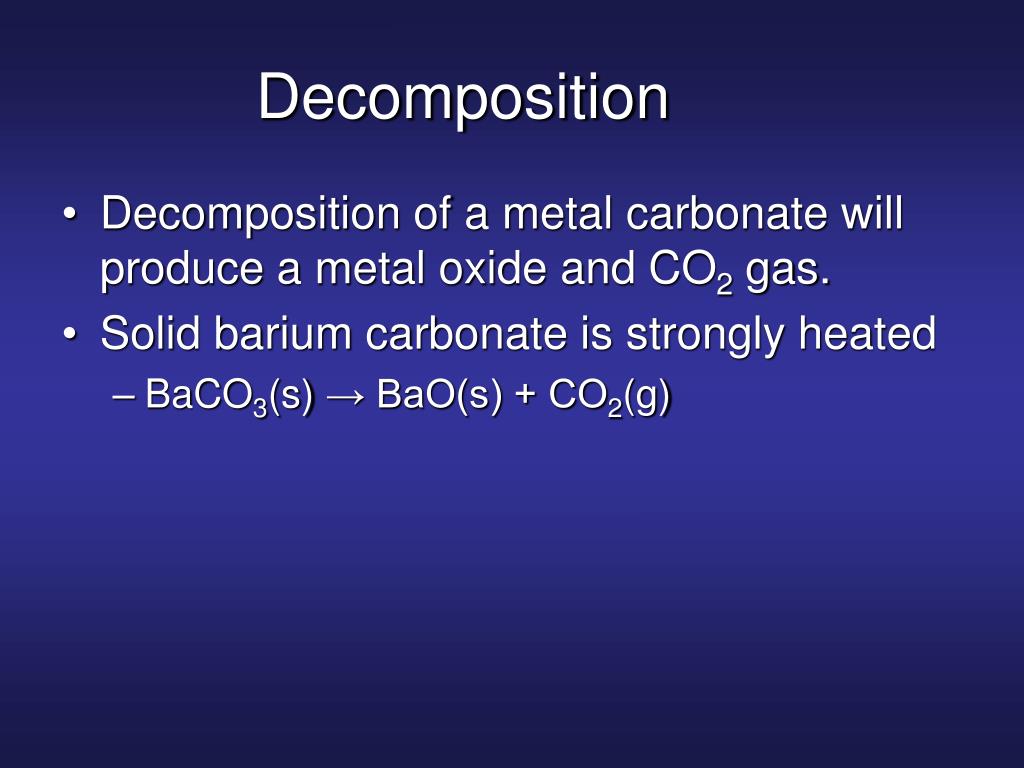 Decomposition

• Decomposition of a metal carbonate will produce a metal oxide and $CO_2$ gas.
• Solid barium carbonate is strongly heated
– $BaCO_3(s) \rightarrow BaO(s) + CO_2(g)$